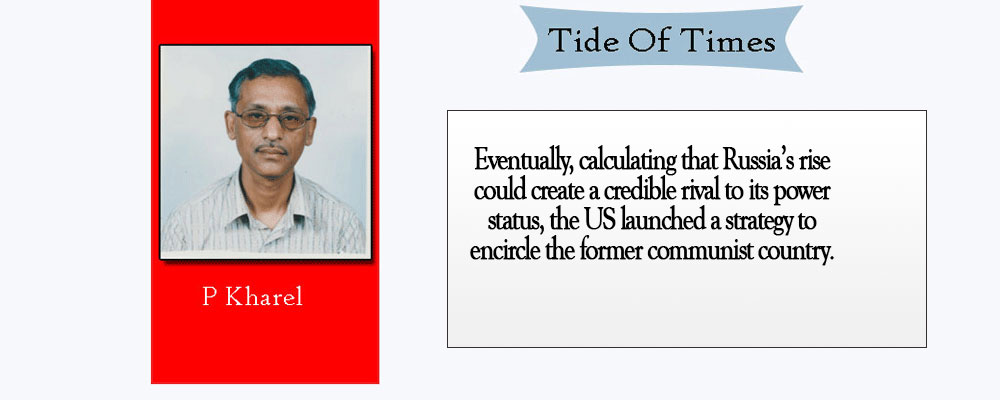 P Kharel

Tide Of Times

Eventually, calculating that Russia's rise could create a credible rival to its power status, the US launched a strategy to encircle the former communist country.